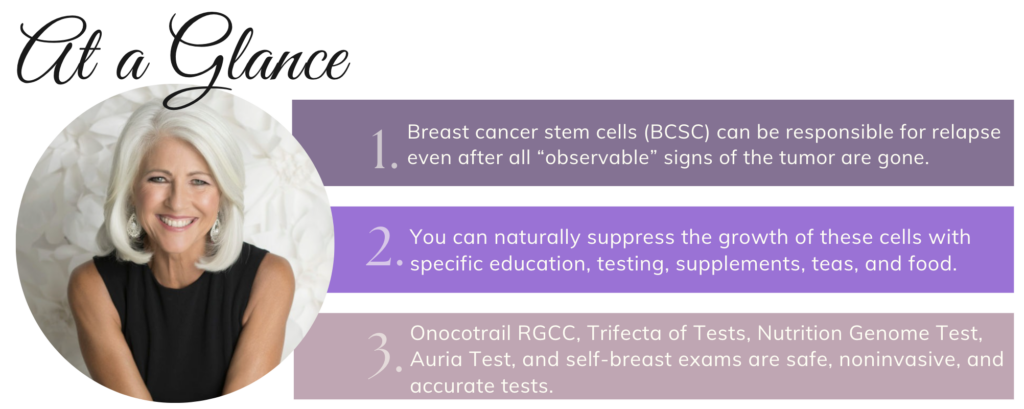 At a Glance

1. Breast cancer stem cells (BCSC) can be responsible for relapse even after all “observable” signs of the tumor are gone.

2. You can naturally suppress the growth of these cells with specific education, testing, supplements, teas, and food.

3. Onocotrail RGCC, Trifecta of Tests, Nutrition Genome Test, Auria Test, and self-breast exams are safe, noninvasive, and accurate tests.